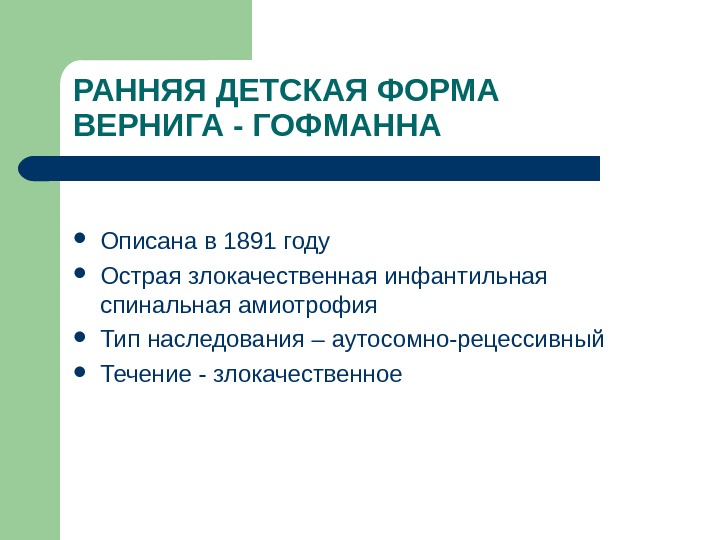 РАННЯЯ ДЕТСКАЯ ФОРМА ВЕРНИГА - ГОФМАННА

- Описана в 1891 году
- Острая злокачественная инфантильная спинальная амиотрофия
- Тип наследования – аутосомно-рецессивный
- Течение - злокачественное